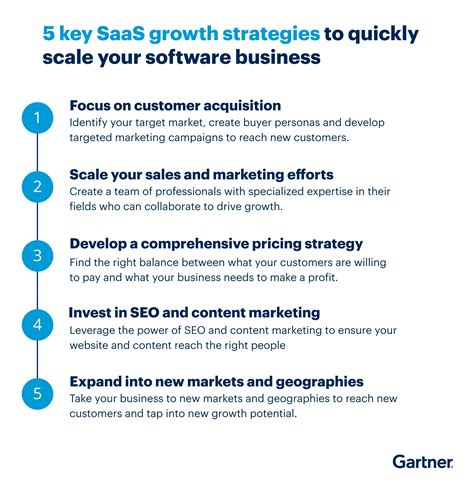 5 key SaaS growth strategies to quickly scale your software business

1
Focus on customer acquisition
Identify your target market, create buyer personas and develop targeted marketing campaigns to reach new customers.

2
Scale your sales and marketing efforts
Create a team of professionals with specialized expertise in their fields who can collaborate to drive growth.

3
Develop a comprehensive pricing strategy
Find the right balance between what your customers are willing to pay and what your business needs to make a profit.

4
Invest in SEO and content marketing
Leverage the power of SEO and content marketing to ensure your website and content reach the right people

5
Expand into new markets and geographies
Take your business to new markets and geographies to reach new customers and tap into new growth potential.

Gartner